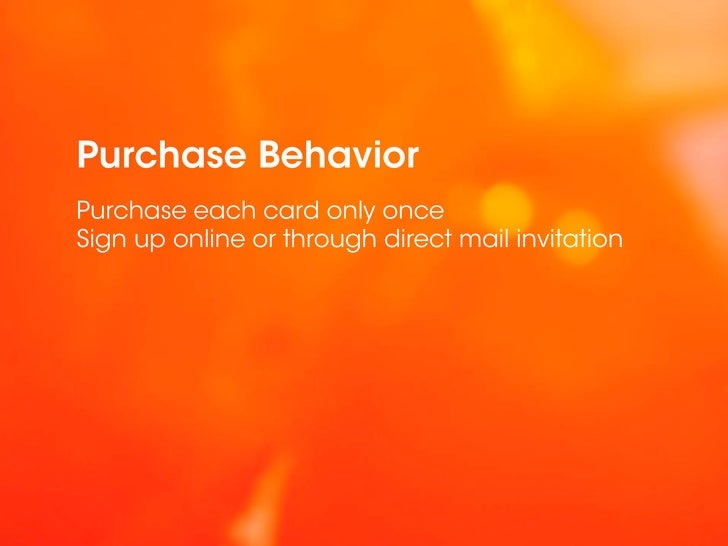 Purchase Behavior

Purchase each card only once
Sign up online or through direct mail invitation